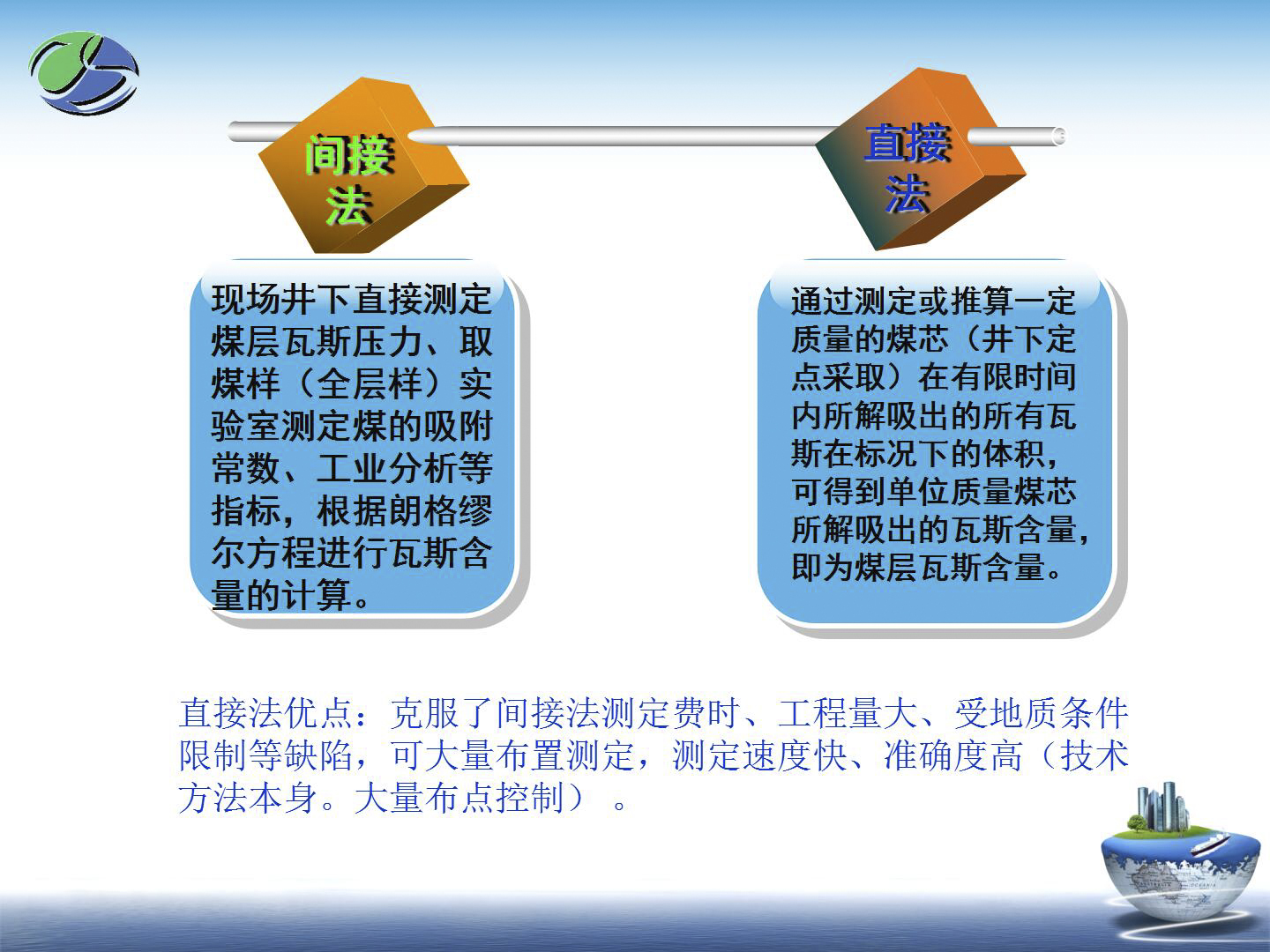 间接法

直接法

现场井下直接测定煤层瓦斯压力、取煤样（全层样）实验室测定煤的吸附常数、工业分析等指标，根据朗格缪尔方程进行瓦斯含量的计算。

通过测定或推算一定质量的煤芯（井下定点采取）在有限时间内所解吸出的所有瓦斯在标况下的体积，可得到单位质量煤芯所解吸出的瓦斯含量，即为煤层瓦斯含量。

直接法优点：克服了间接法测定费时、工程量大、受地质条件限制等缺陷，可大量布置测定，测定速度快、准确度高（技术方法本身。大量布点控制）。